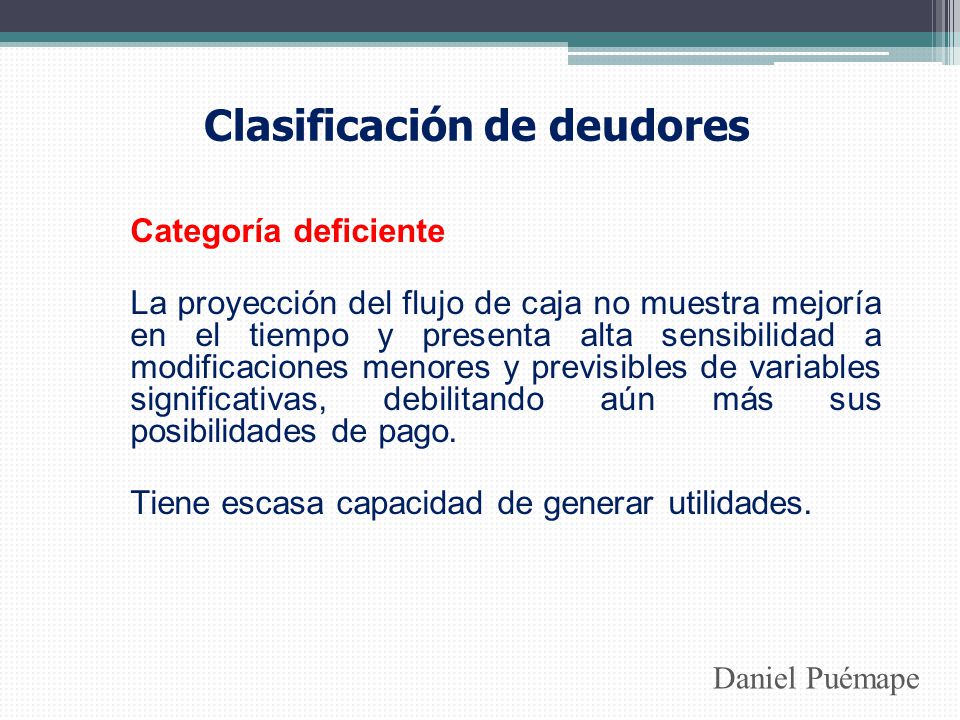 Clasificación de deudores

Categoría deficiente

La proyección del flujo de caja no muestra mejoría en el tiempo y presenta alta sensibilidad a modificaciones menores y previsibles de variables significativas, debilitando aún más sus posibilidades de pago.

Tiene escasa capacidad de generar utilidades.

Daniel Puémape